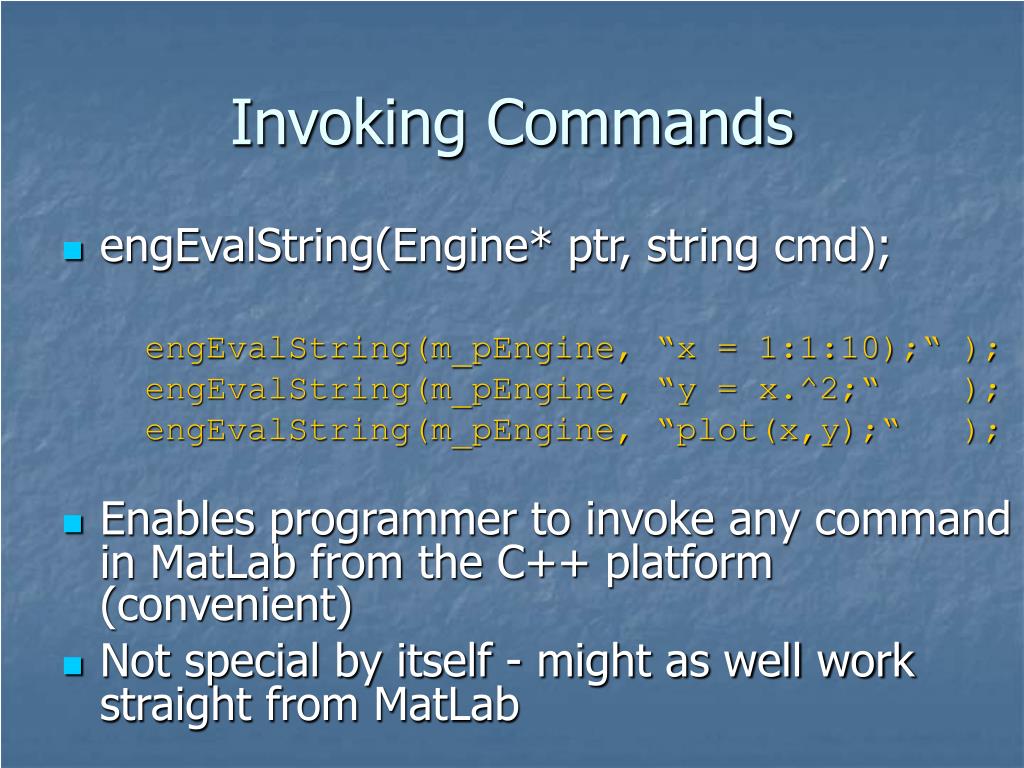 Invoking Commands

engEvalString(Engine* ptr, string cmd);

engEvalString(m_pEngine, “x = 1:1:10);“ );
engEvalString(m_pEngine, “y = x.^2;“ );
engEvalString(m_pEngine, “plot(x,y);“ );

Enables programmer to invoke any command in MatLab from the C++ platform (convenient)

Not special by itself - might as well work straight from MatLab